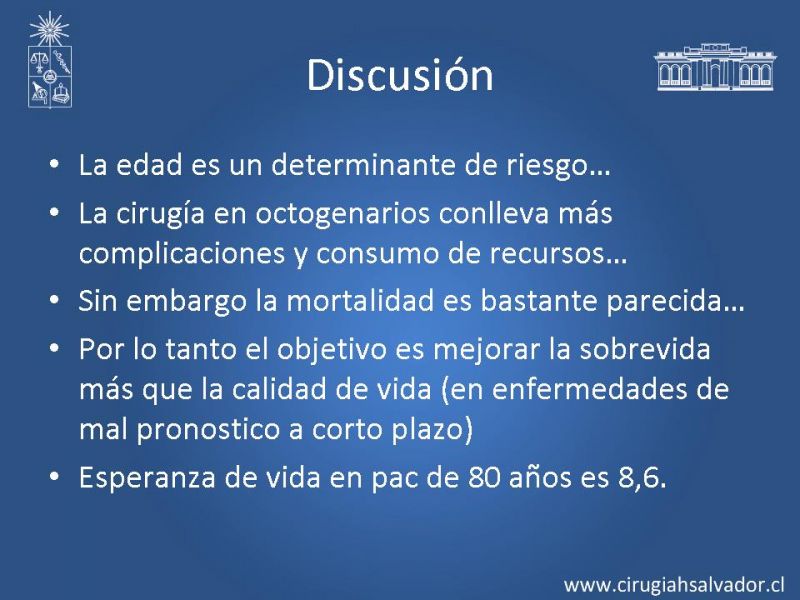 Discusión

• La edad es un determinante de riesgo…
• La cirugía en octogenarios conlleva más complicaciones y consumo de recursos…
• Sin embargo la mortalidad es bastante parecida…
• Por lo tanto el objetivo es mejorar la sobrevida más que la calidad de vida (en enfermedades de mal pronostico a corto plazo)
• Esperanza de vida en pac de 80 años es 8,6.

www.cirugiahsalvador.cl